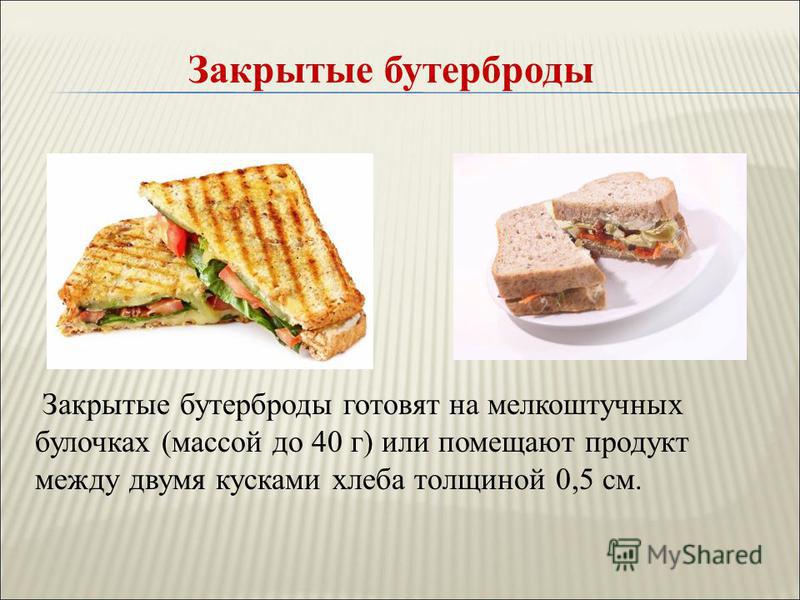 Закрытые бутерброды

Закрытые бутерброды готовят на мелкоштучных булочках (массой до 40 г) или помещают продукт между двумя кусками хлеба толщиной 0,5 см.

MyShared